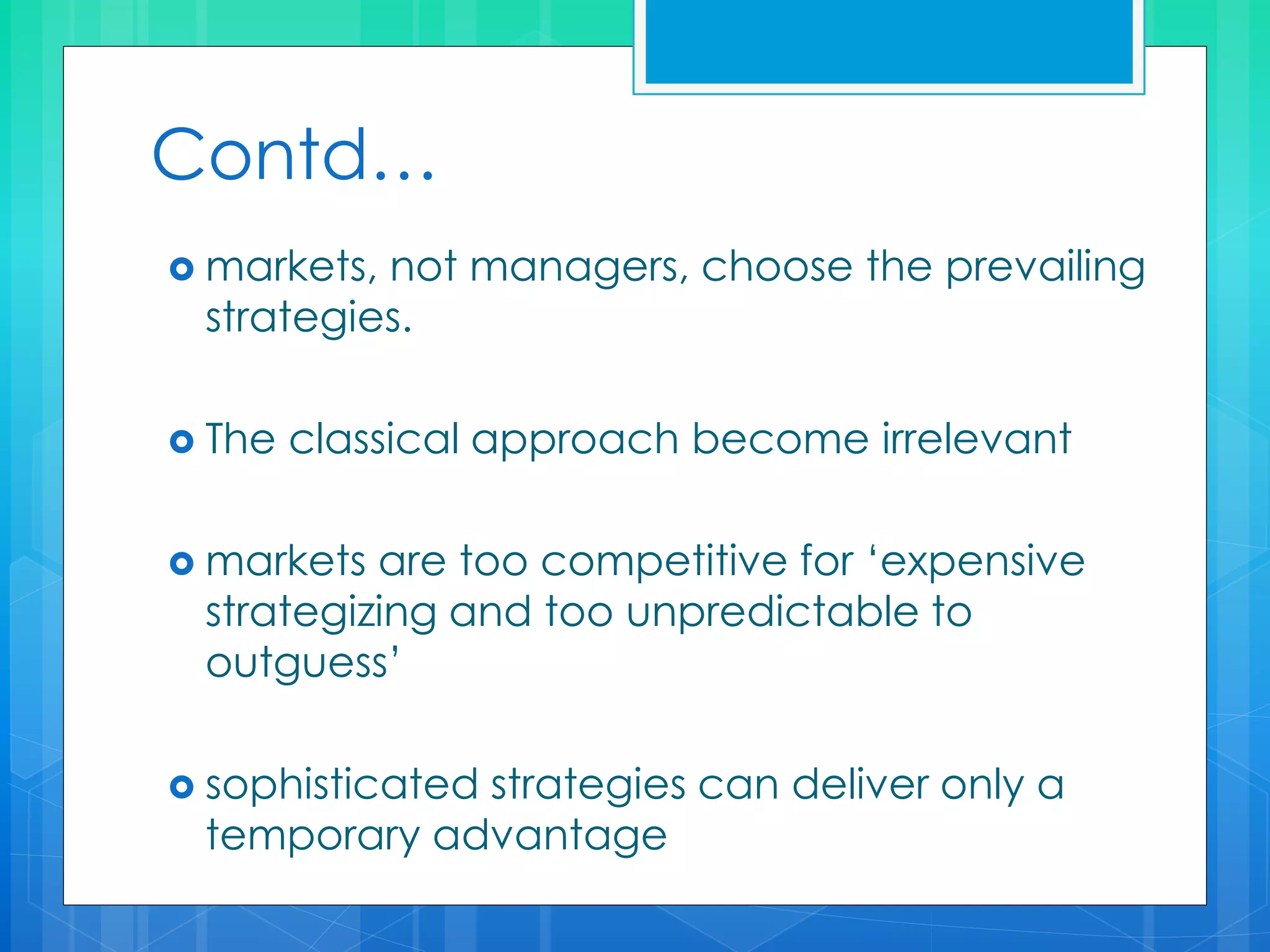 Contd…

markets, not managers, choose the prevailing strategies.

The classical approach become irrelevant

markets are too competitive for ‘expensive strategizing and too unpredictable to outguess’

sophisticated strategies can deliver only a temporary advantage